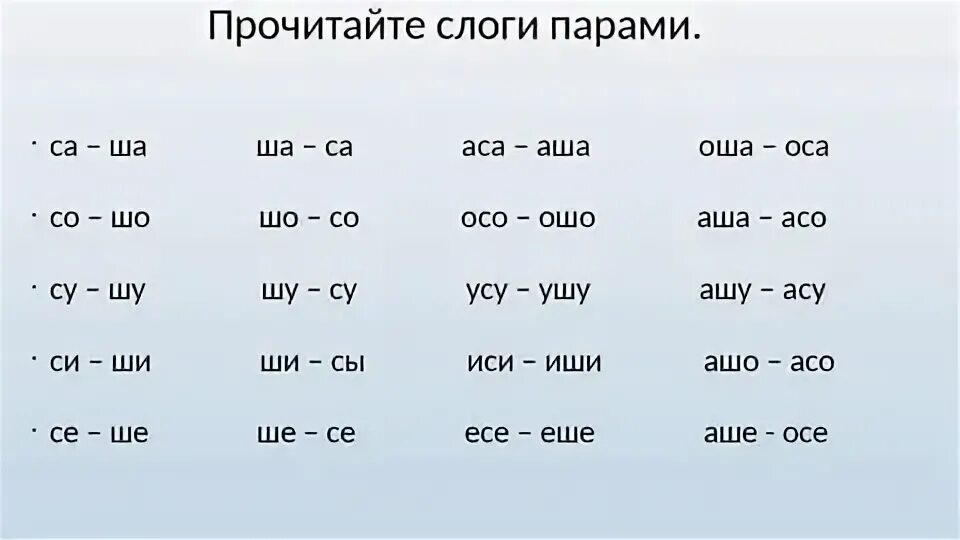 Прочитайте слоги парами.

· са – ша ша – са аса – аша оша – оса

· со – шо шо – со осо – ошо аша – асо

· су – шу шу – су усу – ушу ашу – асу

· си – ши ши – сы иси – иши ашо – асо

· се – ше ше – се есе – еше аше - осе